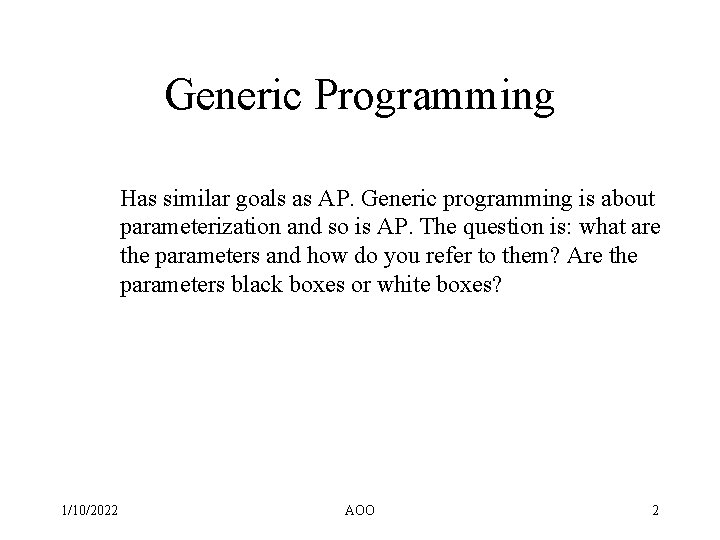 Generic Programming

Has similar goals as AP. Generic programming is about parameterization and so is AP. The question is: what are the parameters and how do you refer to them? Are the parameters black boxes or white boxes?

1/10/2022

AOO

2